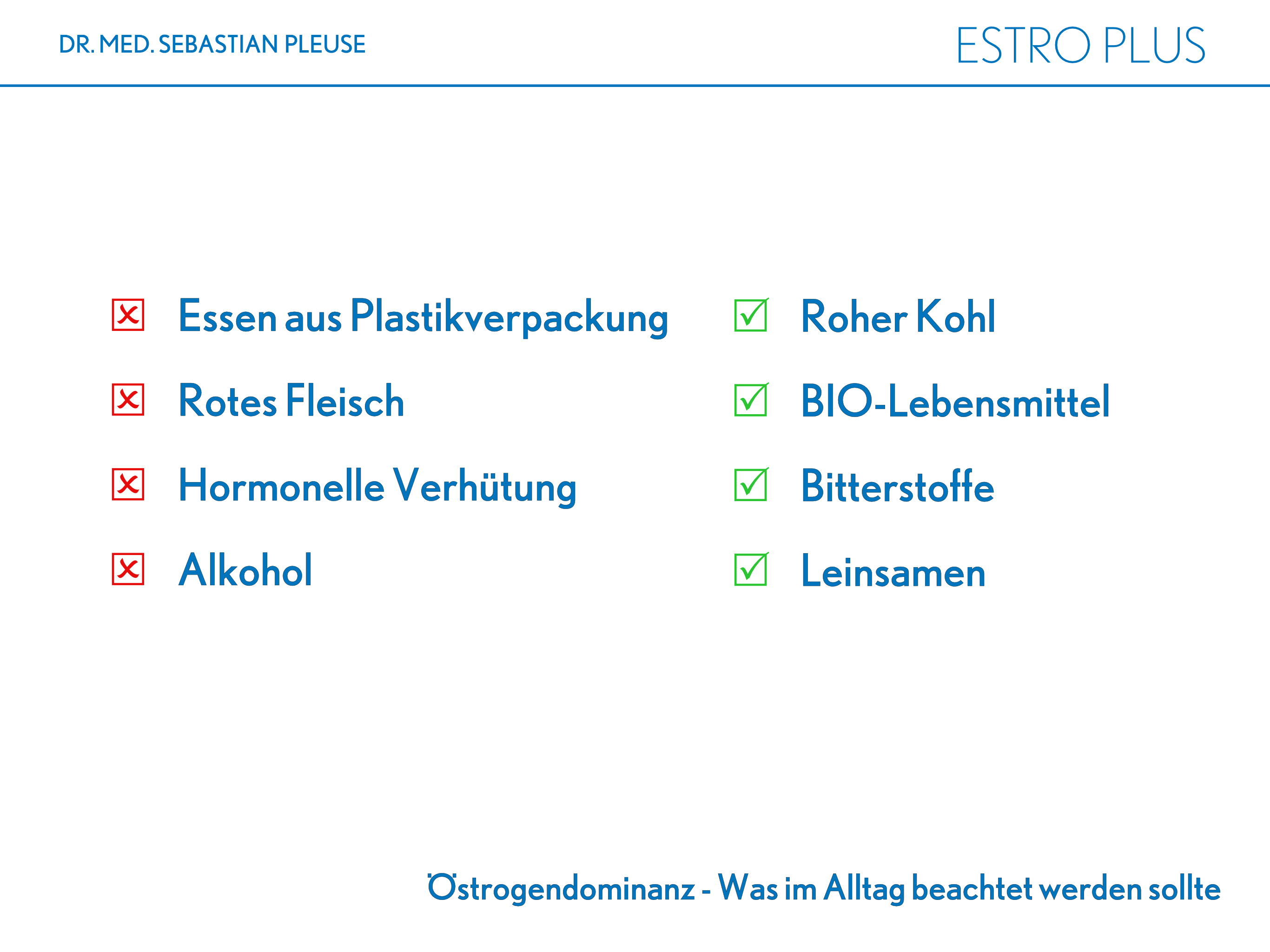 DR. MED. SEBASTIAN PLEUSE

ESTRO PLUS

☒ Essen aus Plastikverpackung
☒ Rotes Fleisch
☒ Hormonelle Verhütung
☒ Alkohol

☑ Roher Kohl
☑ BIO-Lebensmittel
☑ Bitterstoffe
☑ Leinsamen

Östrogendominanz - Was im Alltag beachtet werden sollte